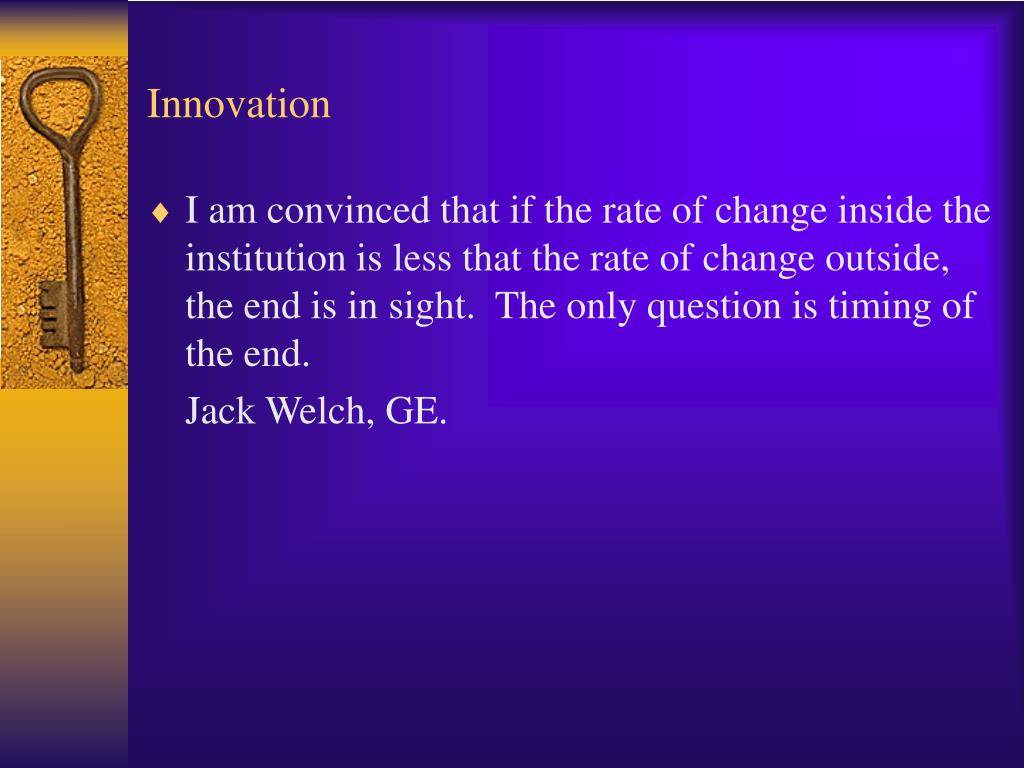 Innovation

♦ I am convinced that if the rate of change inside the institution is less that the rate of change outside, the end is in sight. The only question is timing of the end.

Jack Welch, GE.